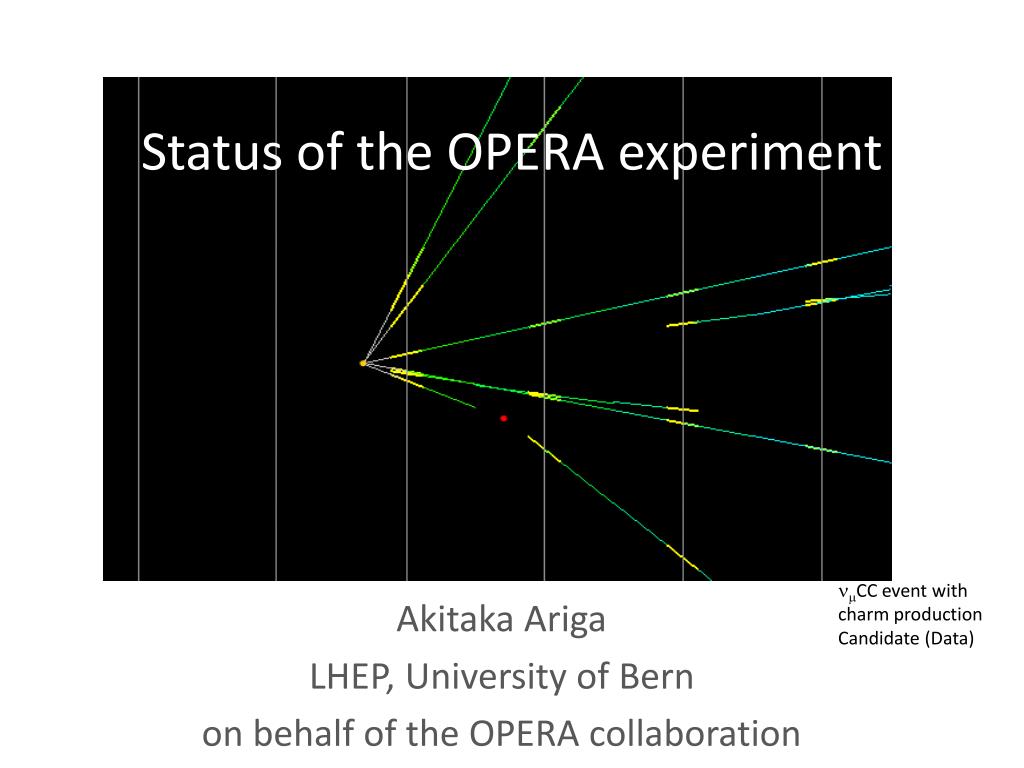 Status of the OPERA experiment

$\nu_\mu$CC event with charm production Candidate (Data)

Akitaka Ariga
LHEP, University of Bern
on behalf of the OPERA collaboration